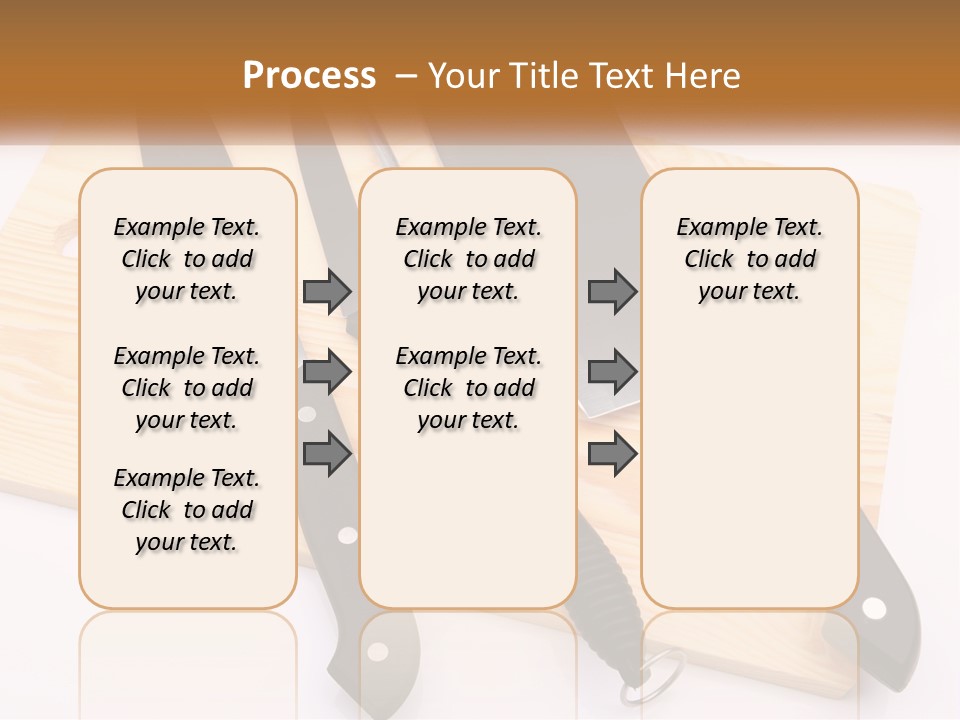 Process – Your Title Text Here

Example Text. Click to add your text.

Example Text. Click to add your text.

Example Text. Click to add your text.

Example Text. Click to add your text.

Example Text. Click to add your text.

Example Text. Click to add your text.